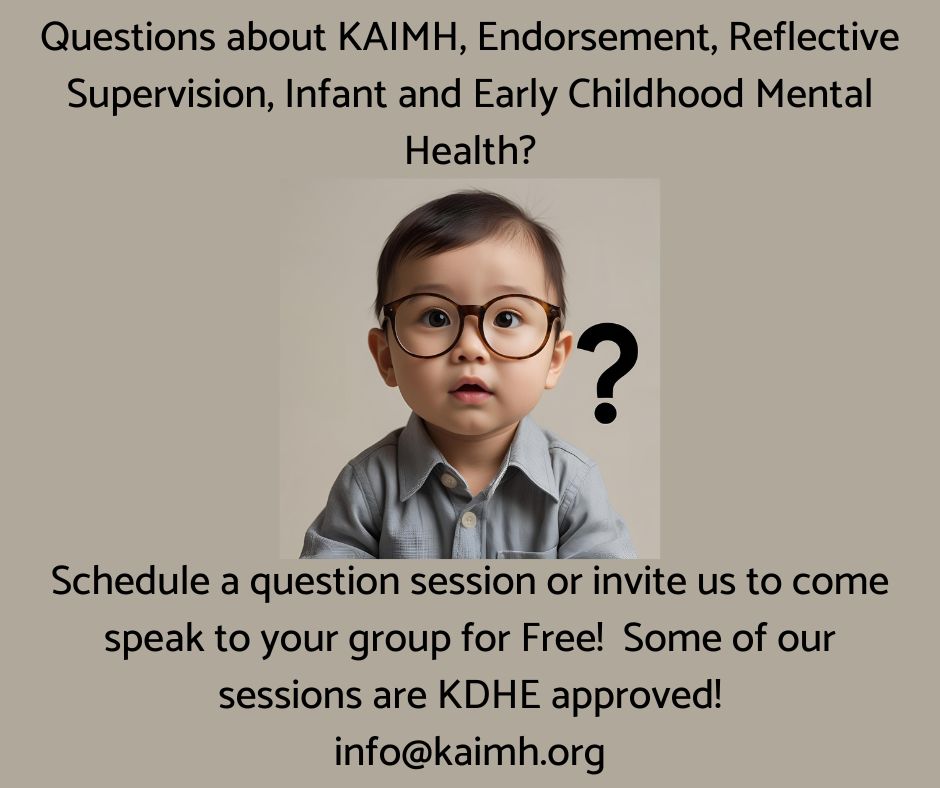 Questions about KAIMH, Endorsement, Reflective Supervision, Infant and Early Childhood Mental Health?

?

Schedule a question session or invite us to come speak to your group for Free!  Some of our sessions are KDHE approved!
info@kaimh.org